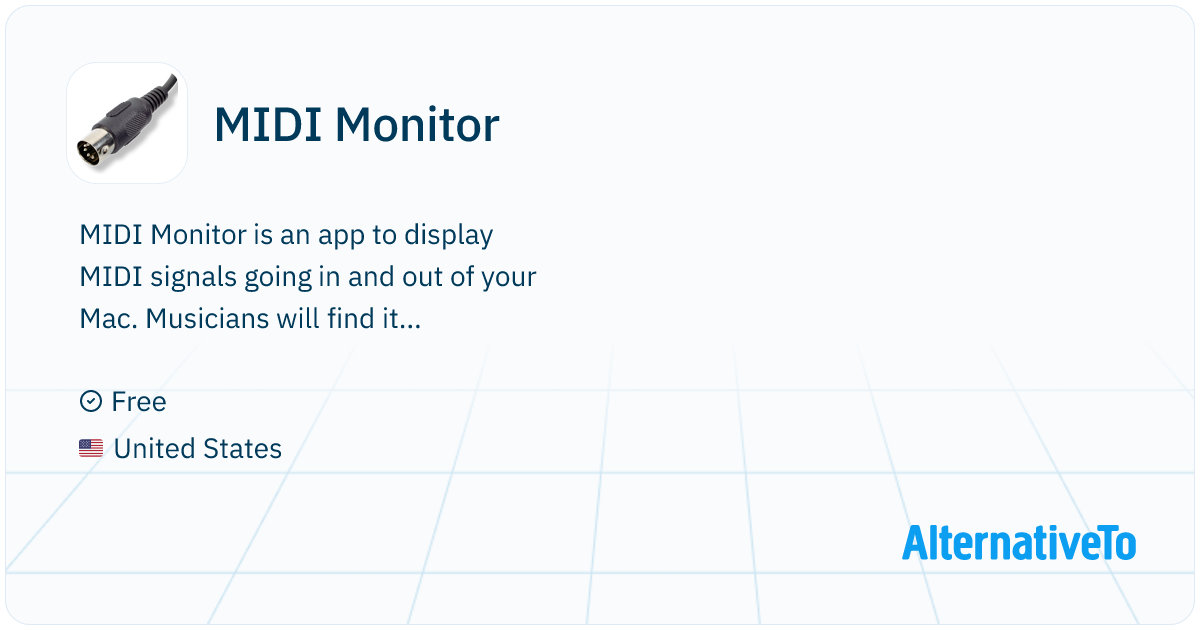 MIDI Monitor

MIDI Monitor is an app to display MIDI signals going in and out of your Mac. Musicians will find it...

Free

United States

AlternativeTo